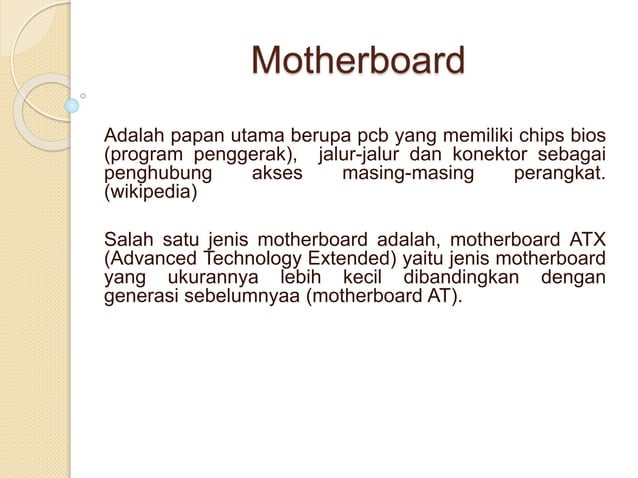 Motherboard

Adalah papan utama berupa pcb yang memiliki chips bios (program penggerak), jalur-jalur dan konektor sebagai penghubung akses masing-masing perangkat. (wikipedia)

Salah satu jenis motherboard adalah, motherboard ATX (Advanced Technology Extended) yaitu jenis motherboard yang ukurannya lebih kecil dibandingkan dengan generasi sebelumnyaa (motherboard AT).